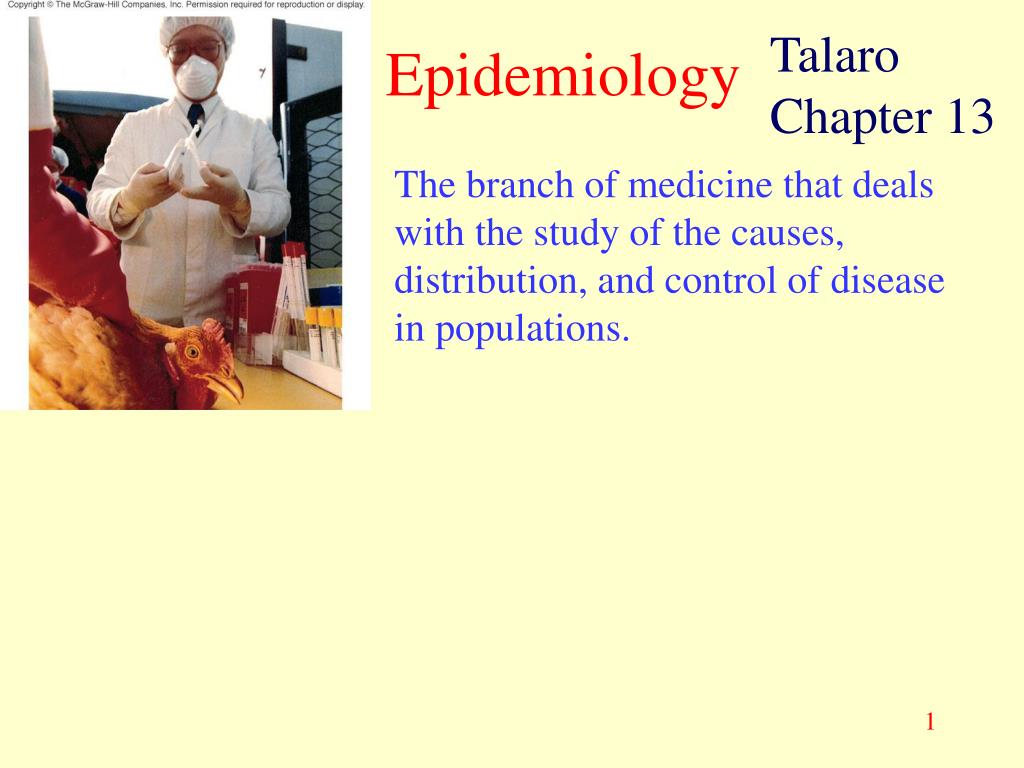 Copyright © The McGraw-Hill Companies, Inc. Permission required for reproduction or display.

Epidemiology

Talaro
Chapter 13

The branch of medicine that deals with the study of the causes, distribution, and control of disease in populations.

1